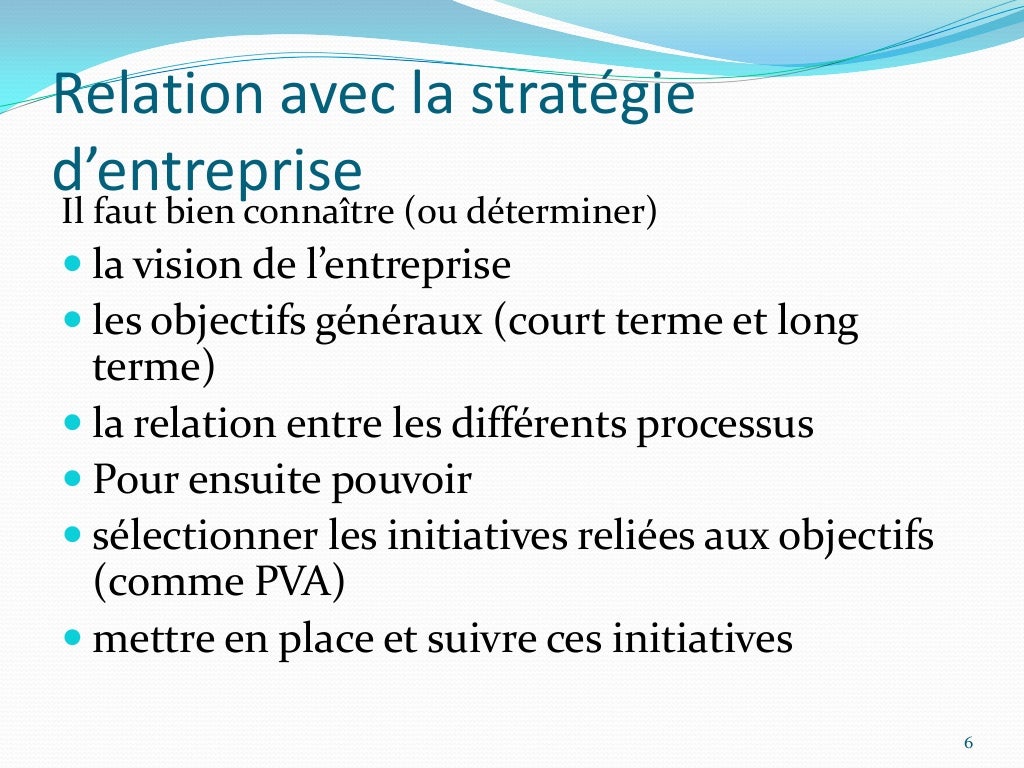 Relation avec la stratégie d’entreprise

Il faut bien connaître (ou déterminer)

- la vision de l’entreprise
- les objectifs généraux (court terme et long terme)
- la relation entre les différents processus
- Pour ensuite pouvoir
- sélectionner les initiatives reliées aux objectifs (comme PVA)
- mettre en place et suivre ces initiatives

6